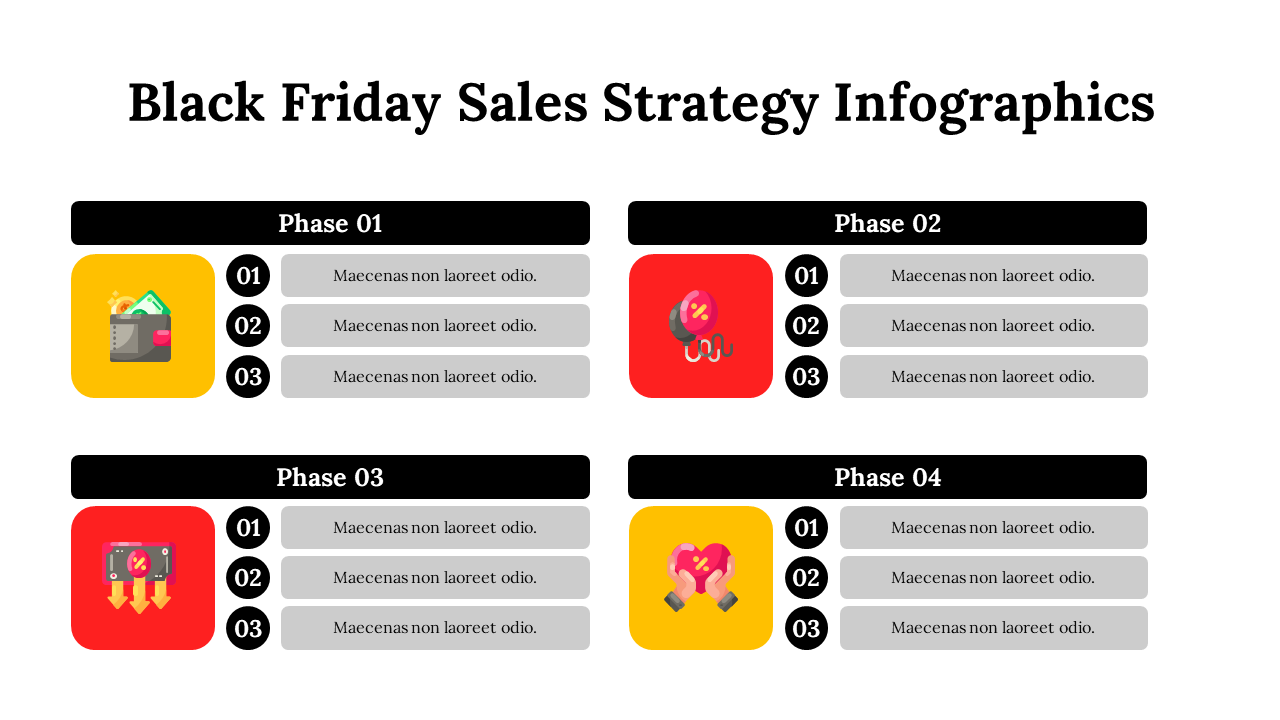 Black Friday Sales Strategy Infographics

Phase 01

01 Maecenas non laoreet odio.
02 Maecenas non laoreet odio.
03 Maecenas non laoreet odio.

Phase 02

01 Maecenas non laoreet odio.
02 Maecenas non laoreet odio.
03 Maecenas non laoreet odio.

Phase 03

01 Maecenas non laoreet odio.
02 Maecenas non laoreet odio.
03 Maecenas non laoreet odio.

Phase 04

01 Maecenas non laoreet odio.
02 Maecenas non laoreet odio.
03 Maecenas non laoreet odio.